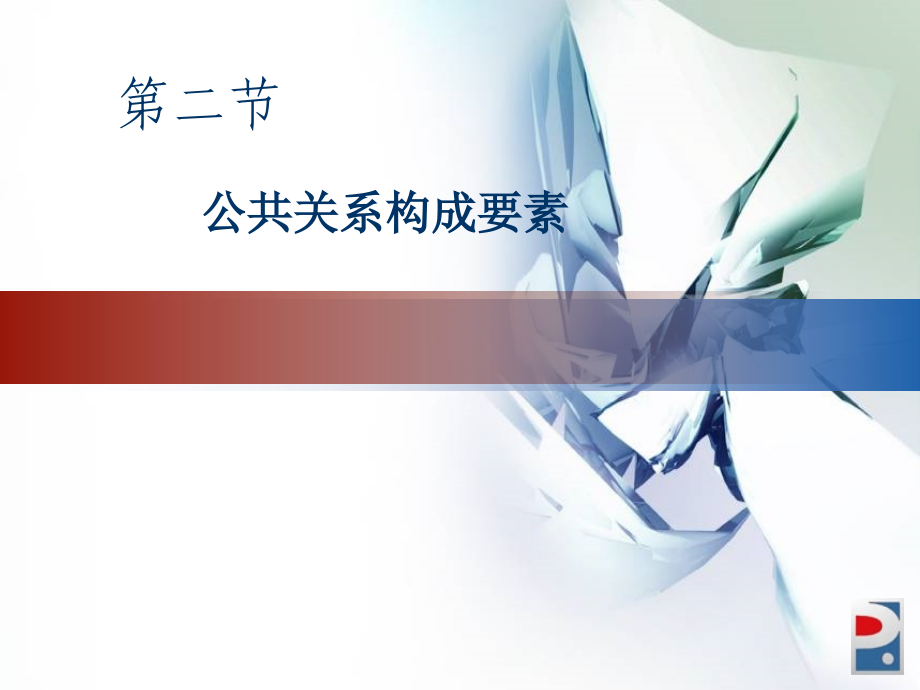 第二节

公共关系构成要素